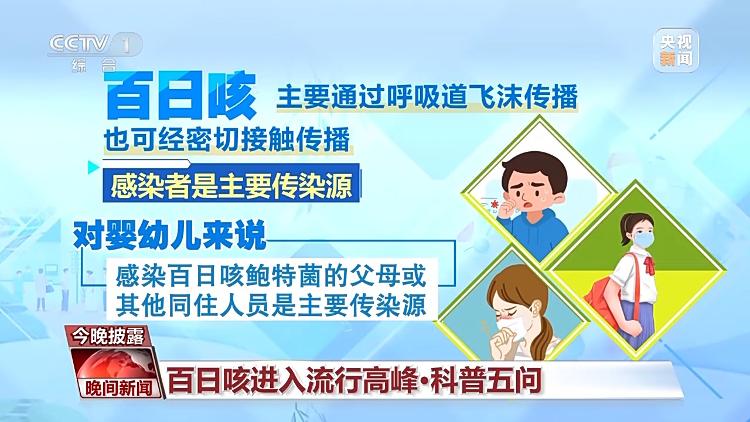 CCTV 1 综合

央视新闻

百日咳 主要通过呼吸道飞沫传播

也可经密切接触传播

感染者是主要传染源

对婴幼儿来说

感染百日咳鲍特菌的父母或其他同住人员是主要传染源

今晚披露

晚间新闻

百日咳进入流行高峰·科普五问